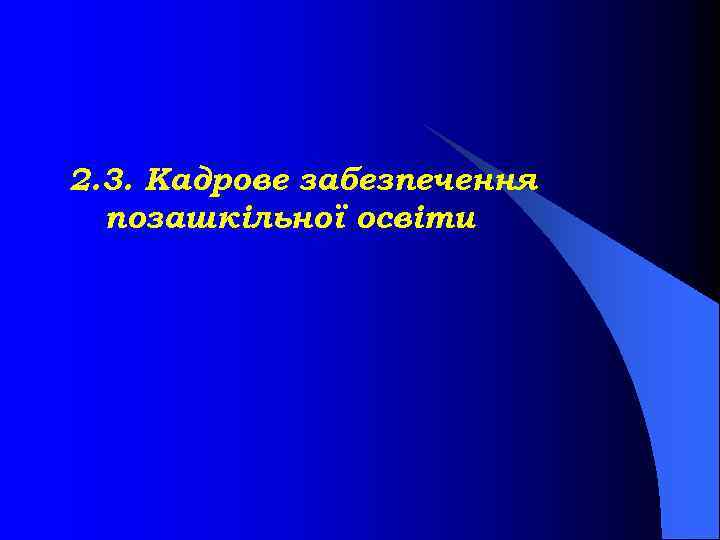 2.3. Кадрове забезпечення позашкільної освіти